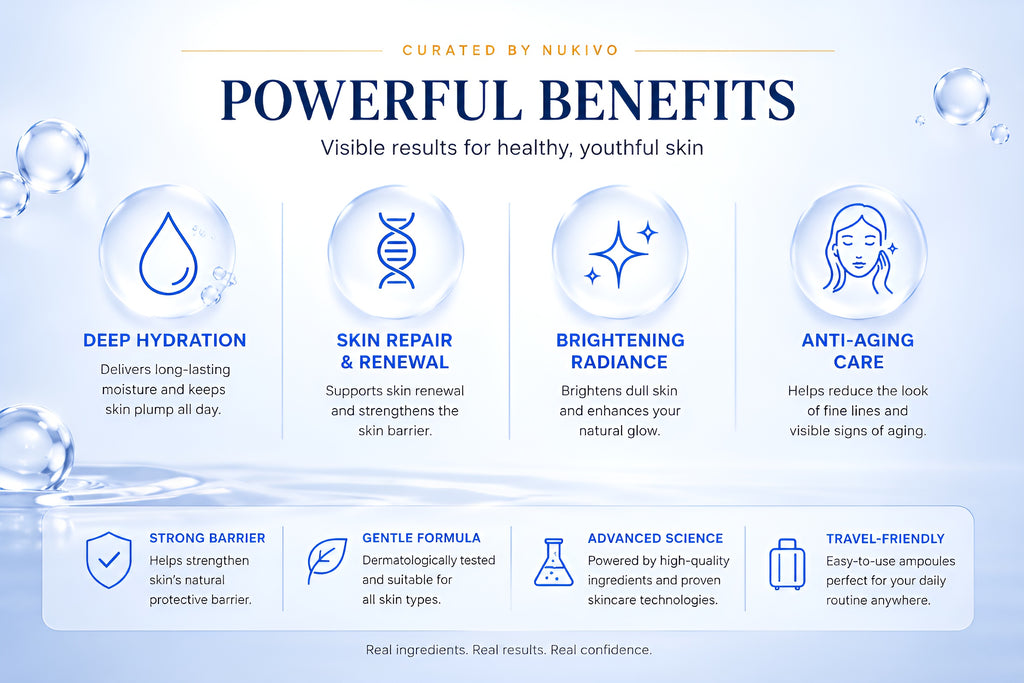 CURATED BY NUKIVO

POWERFUL BENEFITS

Visible results for healthy, youthful skin

DEEP HYDRATION
Delivers long-lasting moisture and keeps skin plump all day.

SKIN REPAIR & RENEWAL
Supports skin renewal and strengthens the skin barrier.

BRIGHTENING RADIANCE
Brightens dull skin and enhances your natural glow.

ANTI-AGING CARE
Helps reduce the look of fine lines and visible signs of aging.

STRONG BARRIER
Helps strengthen skin's natural protective barrier.

GENTLE FORMULA
Dermatologically tested and suitable for all skin types.

ADVANCED SCIENCE
Powered by high-quality ingredients and proven skincare technologies.

TRAVEL-FRIENDLY
Easy-to-use ampoules perfect for your daily routine anywhere.

Real ingredients. Real results. Real confidence.